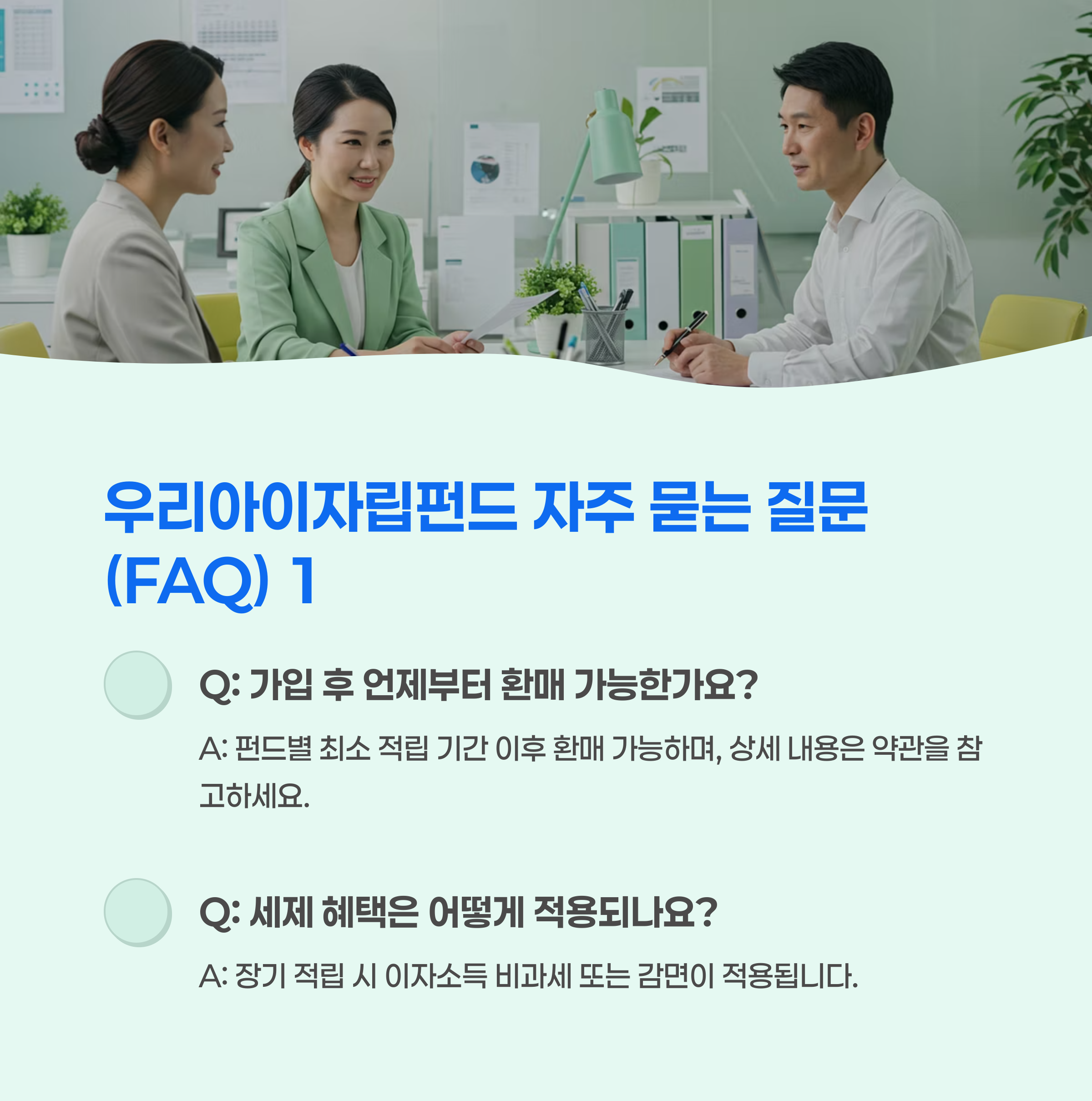 우리아이자립펀드 자주 묻는 질문 (FAQ) 1

Q: 가입 후 언제부터 환매 가능한가요?

A: 펀드별 최소 적립 기간 이후 환매 가능하며, 상세 내용은 약관을 참고하세요.

Q: 세제 혜택은 어떻게 적용되나요?

A: 장기 적립 시 이자소득 비과세 또는 감면이 적용됩니다.